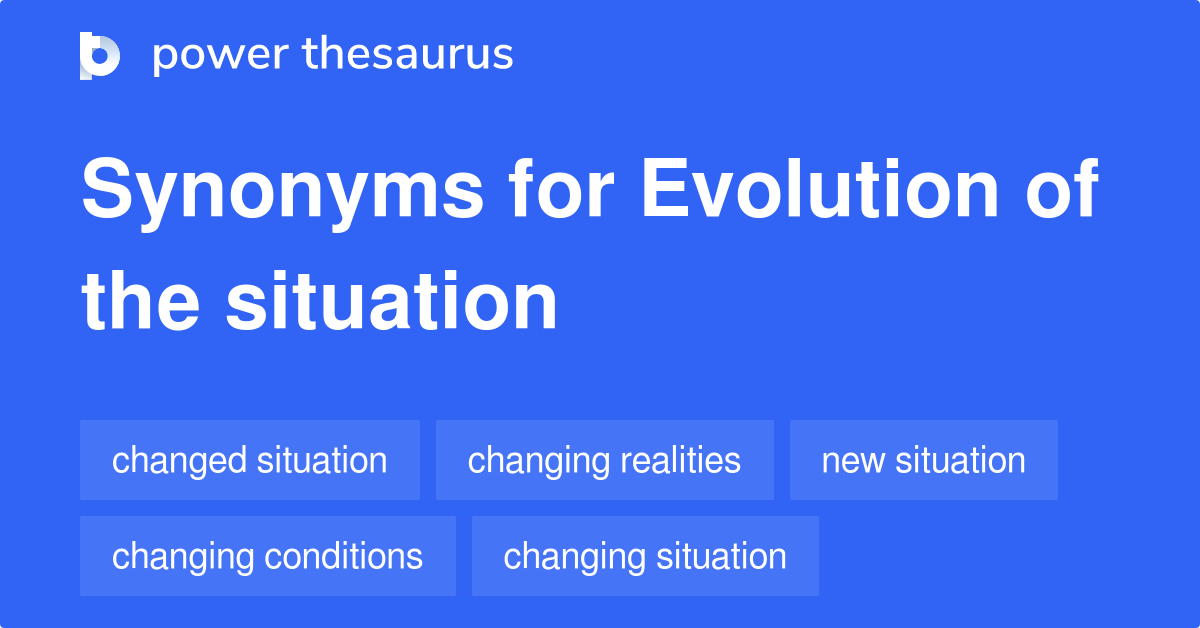 power thesaurus

Synonyms for Evolution of the situation

changed situation
changing realities
new situation
changing conditions
changing situation